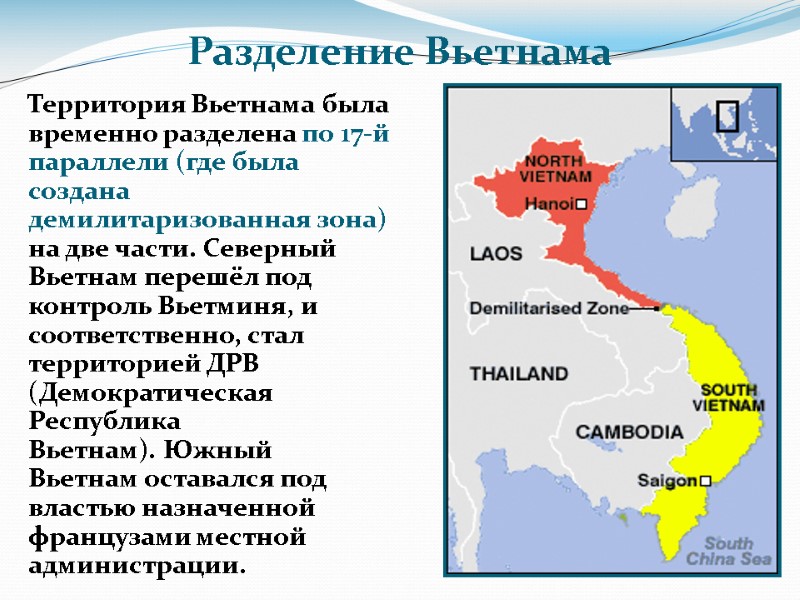 Разделение Вьетнама

Территория Вьетнама была временно разделена по 17-й параллели (где была создана демилитаризованная зона) на две части. Северный Вьетнам перешёл под контроль Вьетминя, и соответственно, стал территорией ДРВ (Демократическая Республика Вьетнам). Южный Вьетнам оставался под властью назначенной французами местной администрации.

NORTH VIETNAM
Hanoi
LAOS
Demilitarised Zone
THAILAND
SOUTH VIETNAM
CAMBODIA
Saigon
South China Sea